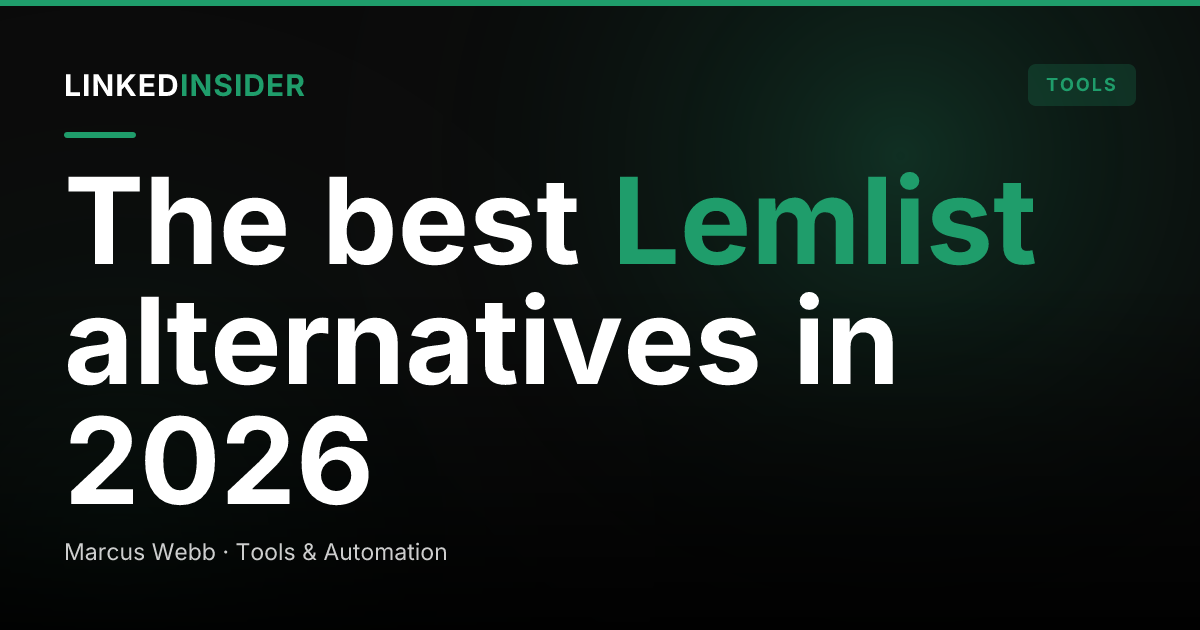 LINKEDINSIDER

TOOLS

The best Lemlist alternatives in 2026

Marcus Webb · Tools & Automation